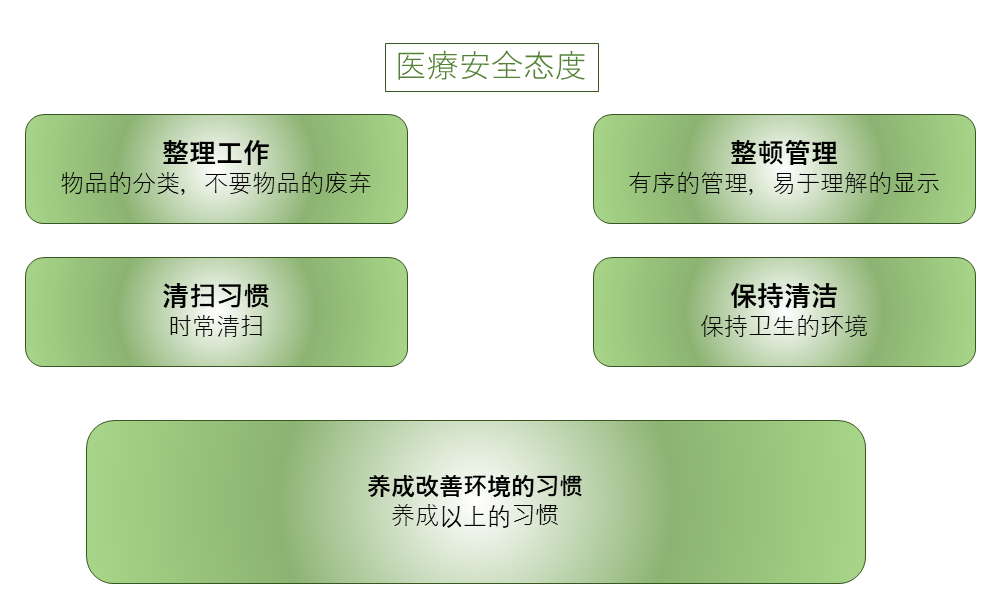 医療安全态度

整理工作
物品的分类，不要物品的废弃

整顿管理
有序的管理，易于理解的显示

清扫习惯
时常清扫

保持清洁
保持卫生的环境

养成改善环境的习惯
养成以上的习惯